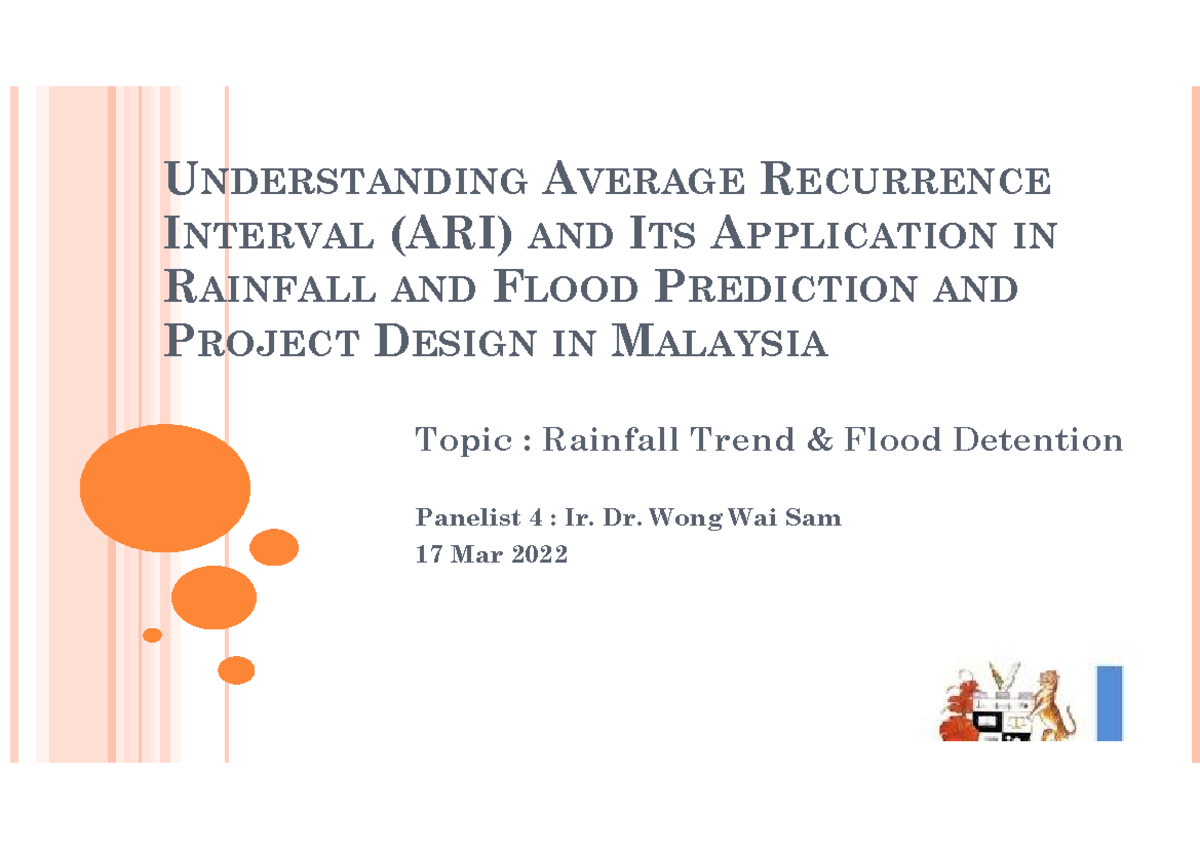 UNDERSTANDING AVERAGE RECURRENCE INTERVAL (ARI) AND ITS APPLICATION IN RAINFALL AND FLOOD PREDICTION AND PROJECT DESIGN IN MALAYSIA

Topic : Rainfall Trend & Flood Detention

Panelist 4 : Ir. Dr. Wong Wai Sam
17 Mar 2022